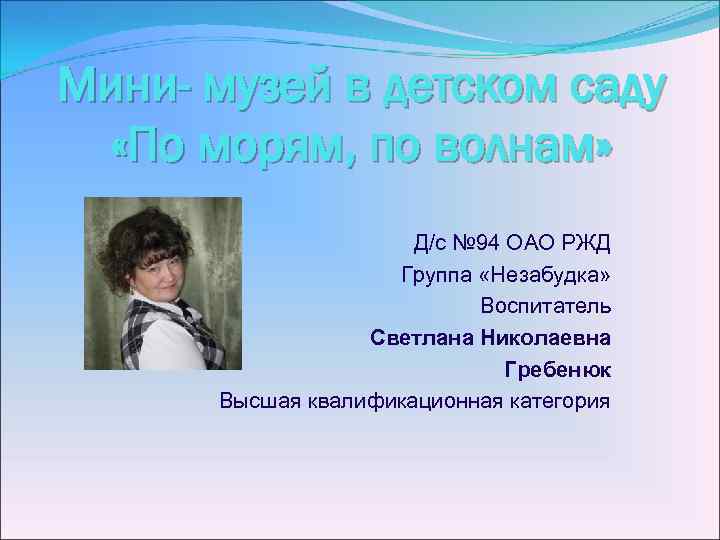 Мини- музей в детском саду «По морям, по волнам»

Д/с №94 ОАО РЖД
Группа «Незабудка»
Воспитатель
Светлана Николаевна
Гребенюк
Высшая квалификационная категория